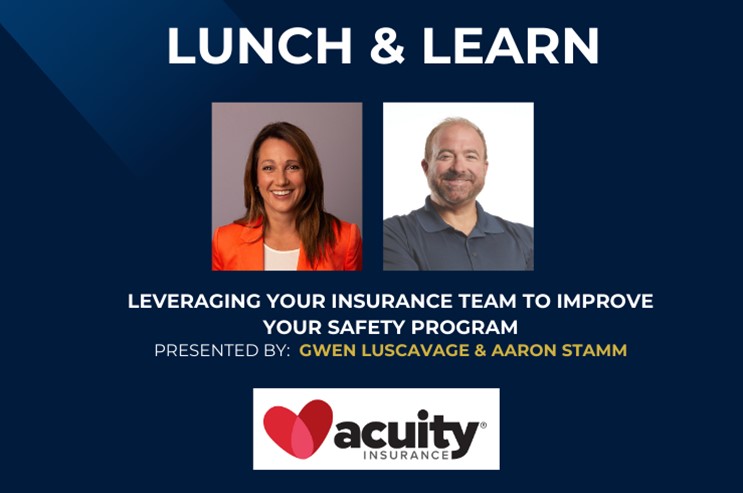 LUNCH & LEARN

LEVERAGING YOUR INSURANCE TEAM TO IMPROVE YOUR SAFETY PROGRAM

PRESENTED BY: GWEN LUSCAVAGE & AARON STAMM

acuity® INSURANCE